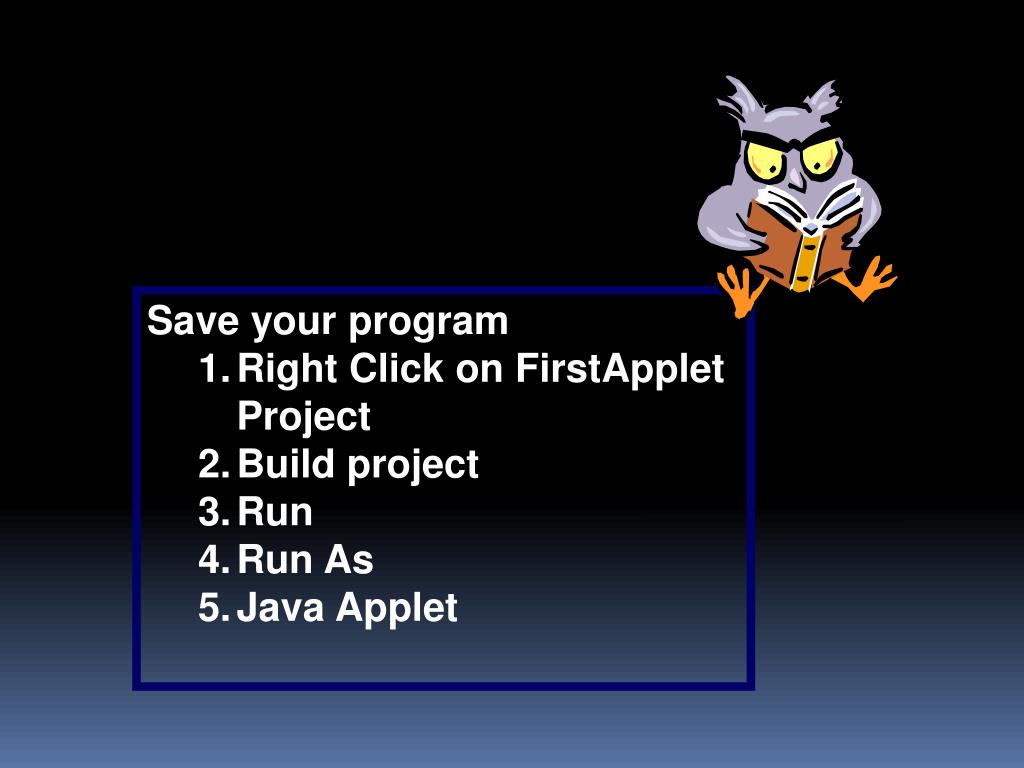 Save your program

1. Right Click on FirstApplet Project
2. Build project
3. Run
4. Run As
5. Java Applet